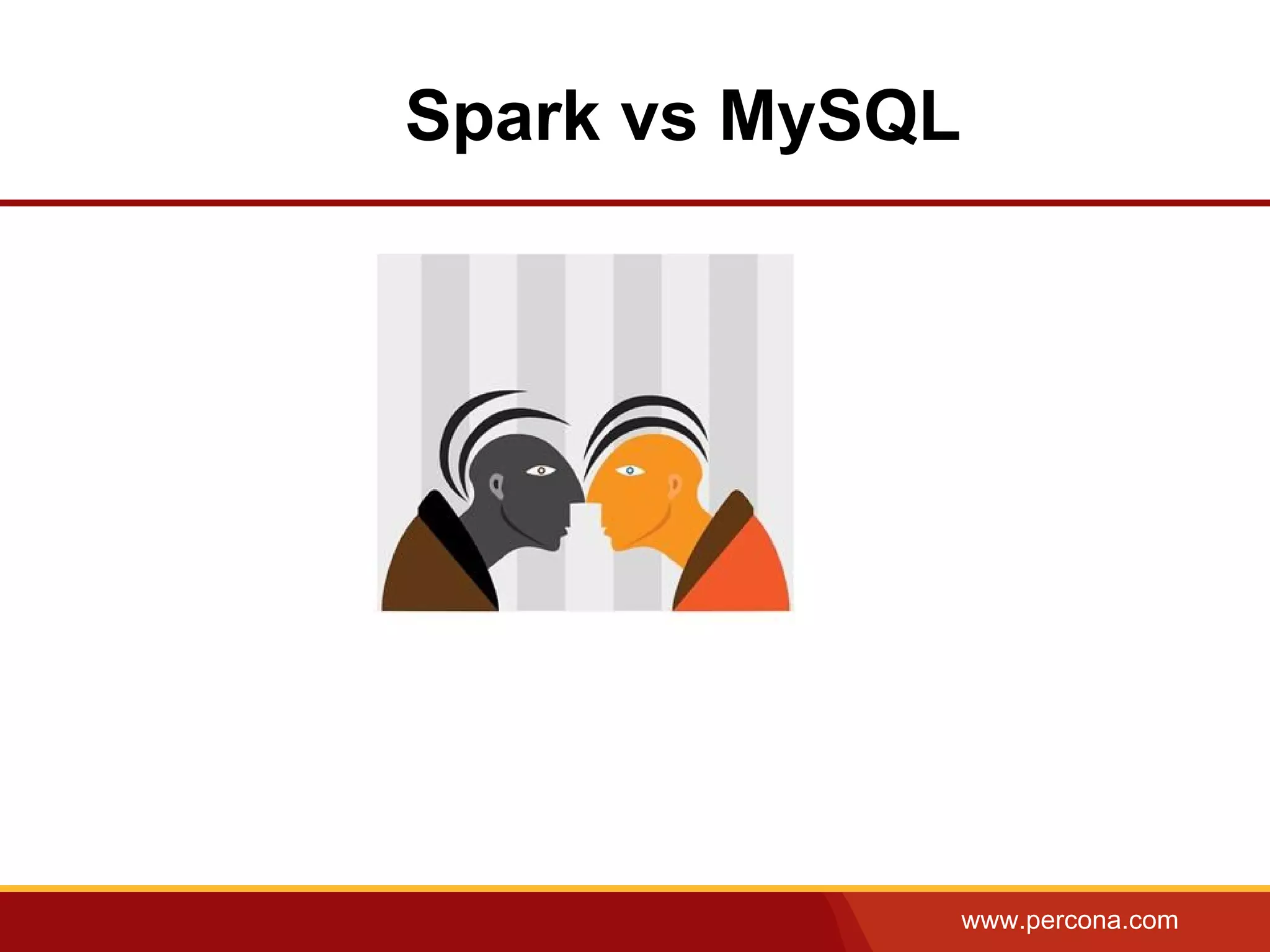 Spark vs MySQL

www.percona.com